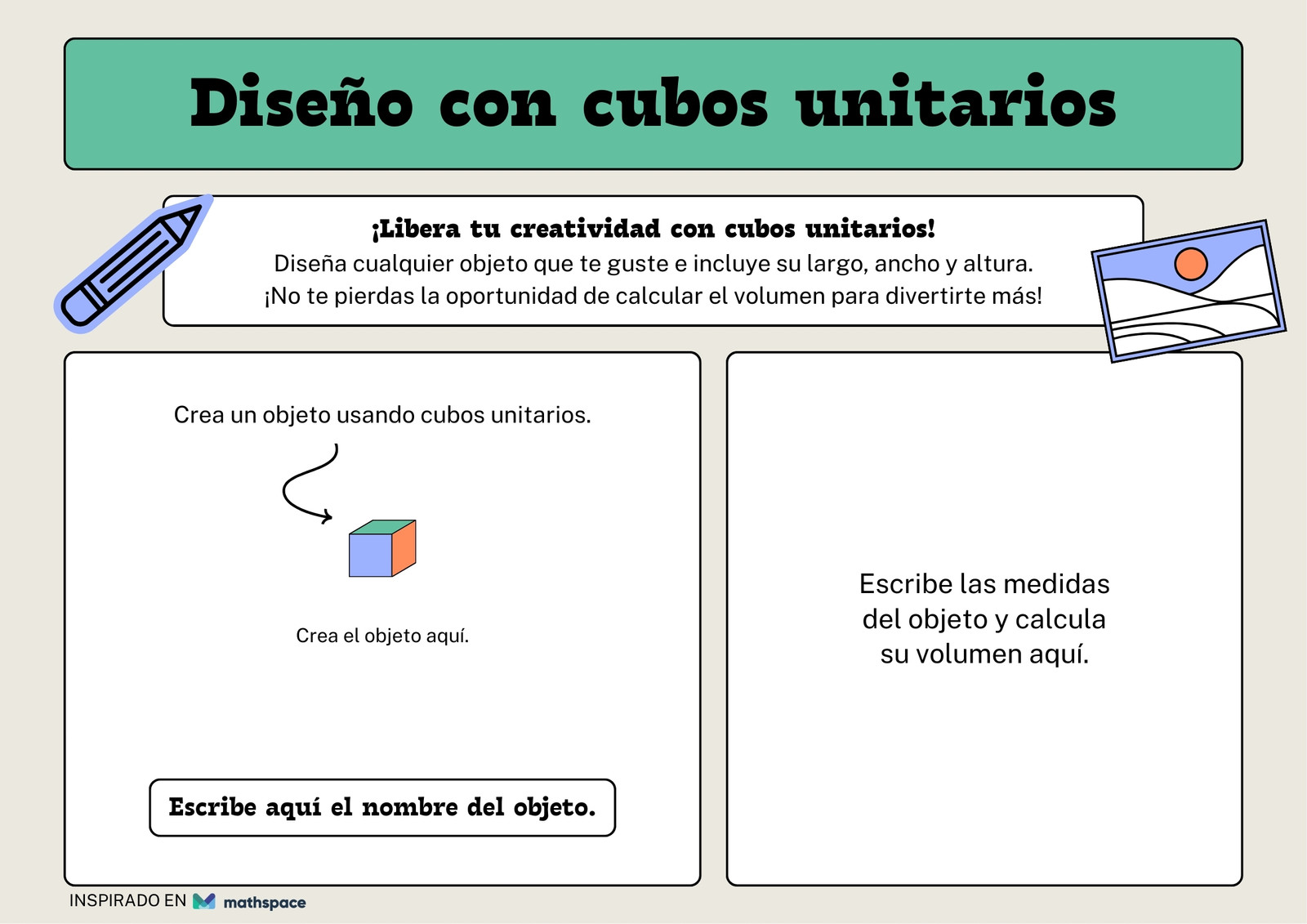 Diseño con cubos unitarios

¡Libera tu creatividad con cubos unitarios!
Diseña cualquier objeto que te guste e incluye su largo, ancho y altura.
¡No te pierdas la oportunidad de calcular el volumen para divertirte más!

Crea un objeto usando cubos unitarios.

Crea el objeto aquí.

Escribe aquí el nombre del objeto.

Escribe las medidas del objeto y calcula su volumen aquí.

INSPIRADO EN mathspace